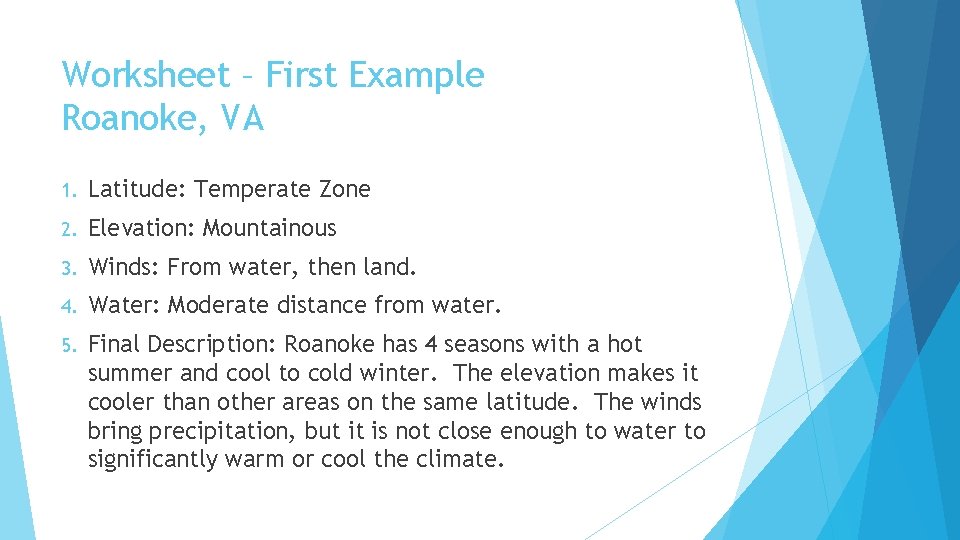 Worksheet – First Example
Roanoke, VA

1. Latitude: Temperate Zone
2. Elevation: Mountainous
3. Winds: From water, then land.
4. Water: Moderate distance from water.
5. Final Description: Roanoke has 4 seasons with a hot summer and cool to cold winter. The elevation makes it cooler than other areas on the same latitude. The winds bring precipitation, but it is not close enough to water to significantly warm or cool the climate.